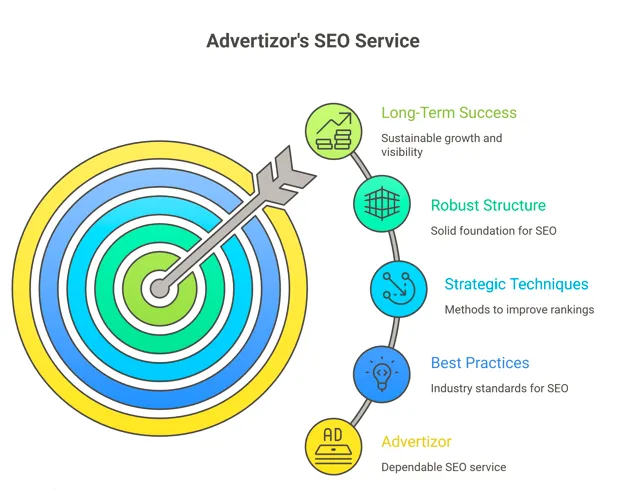 Advertizor's SEO Service

Long-Term Success
Sustainable growth and visibility

Robust Structure
Solid foundation for SEO

Strategic Techniques
Methods to improve rankings

Best Practices
Industry standards for SEO

AD

Advertizor
Dependable SEO service